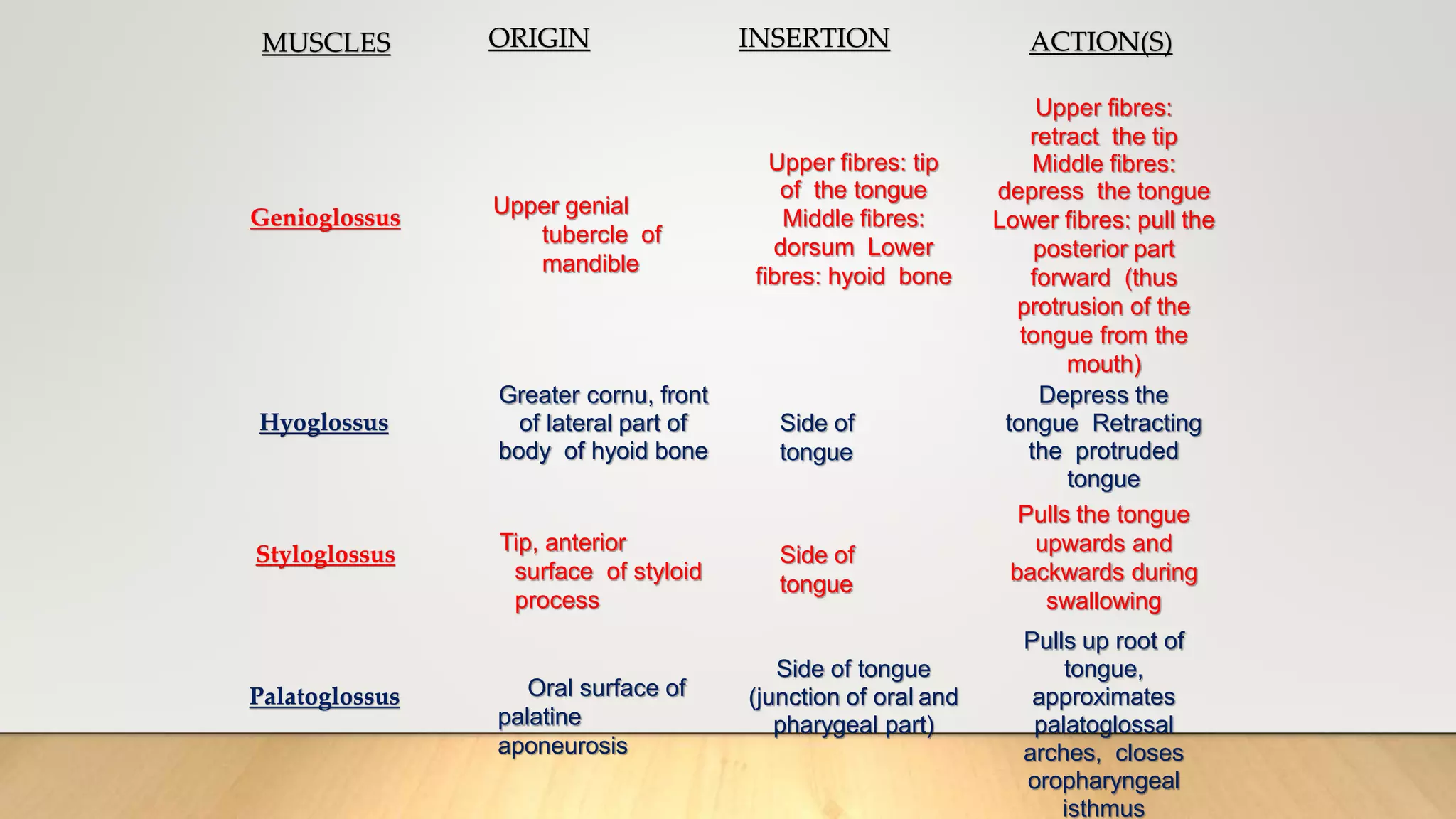 | MUSCLES | ORIGIN | INSERTION | ACTION(S) |
|---|---|---|---|
| Genioglossus | Upper genial tubercle of mandible | Upper fibres: tip of the tongue Middle fibres: dorsum Lower fibres: hyoid bone | Upper fibres: retract the tip Middle fibres: depress the tongue Lower fibres: pull the posterior part forward (thus protrusion of the tongue from the mouth) |
| Hyoglossus | Greater cornu, front of lateral part of body of hyoid bone | Side of tongue | Depress the tongue Retracting the protruded tongue |
| Styloglossus | Tip, anterior surface of styloid process | Side of tongue | Pulls the tongue upwards and backwards during swallowing |
| Palatoglossus | Oral surface of palatine aponeurosis | Side of tongue (junction of oral and pharygeal part) | Pulls up root of tongue, approximates palatoglossal arches, closes oropharyngeal isthmus |